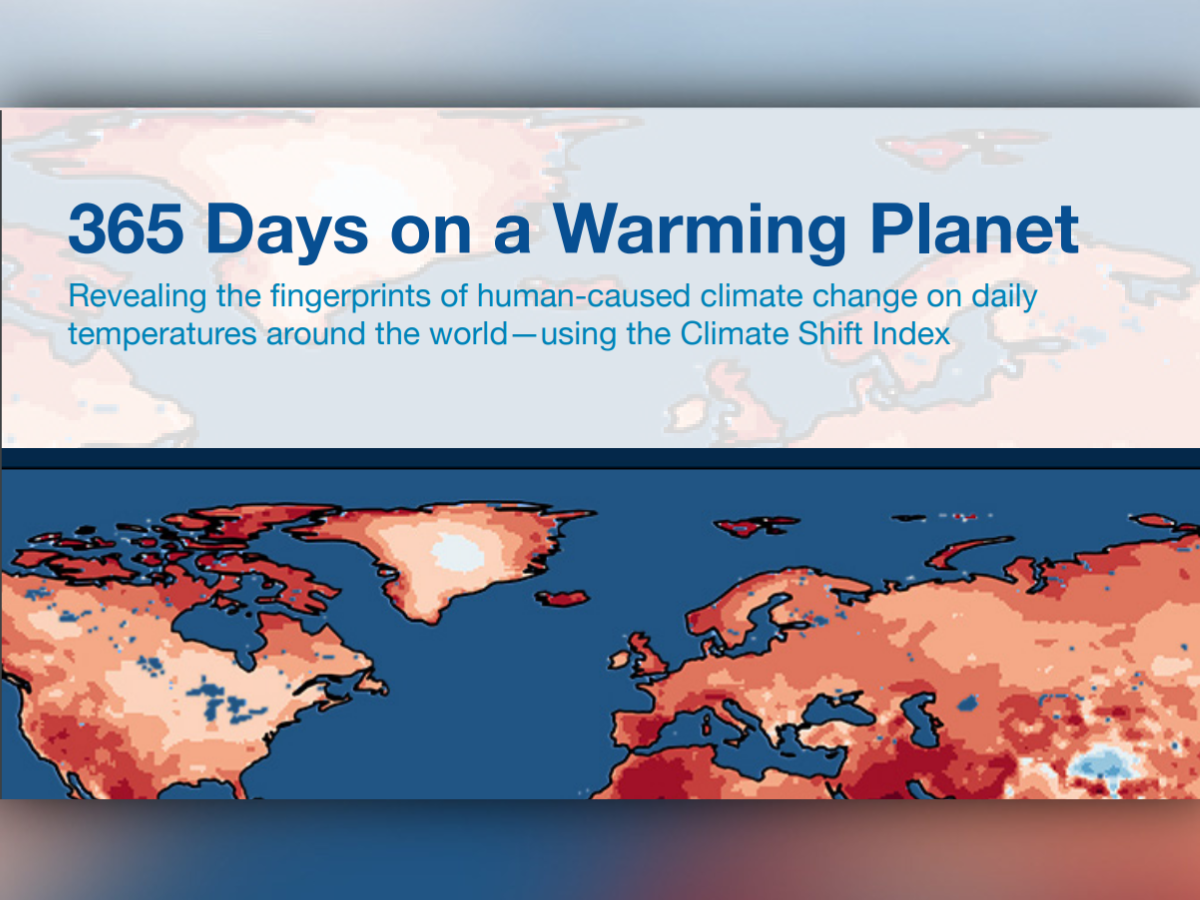 365 Days on a Warming Planet

Revealing the fingerprints of human-caused climate change on daily temperatures around the world—using the Climate Shift Index